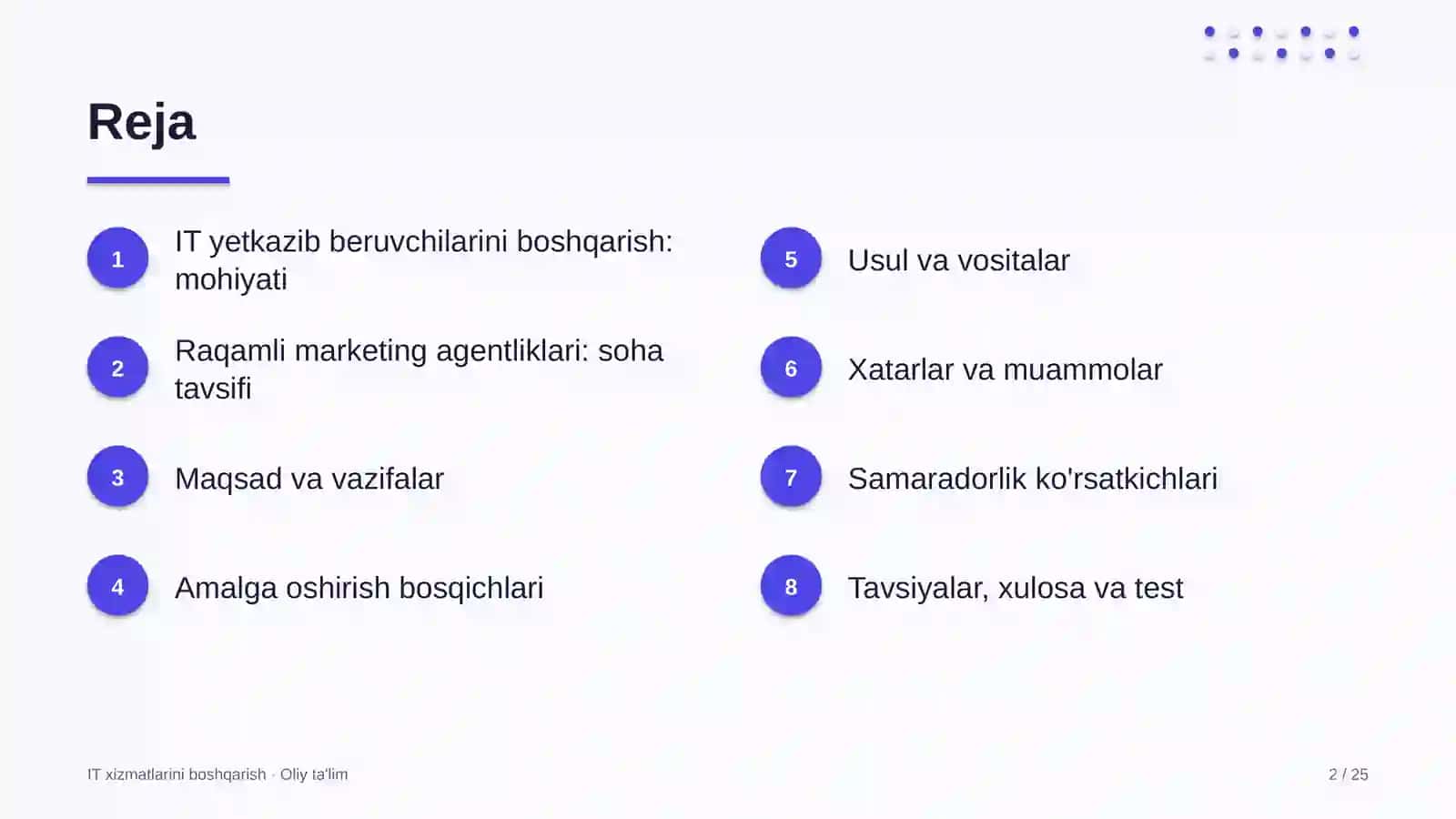 Reja

1
IT yetkazib beruvchilarini boshqarish: mohiyati

2
Raqamli marketing agentliklari: soha tavsifi

3
Maqsad va vazifalar

4
Amalga oshirish bosqichlari

5
Usul va vositalar

6
Xatarlar va muammolar

7
Samaradorlik ko'rsatkichlari

8
Tavsiyalar, xulosa va test

IT xizmatlarini boshqarish · Oliy ta'lim

2 / 25